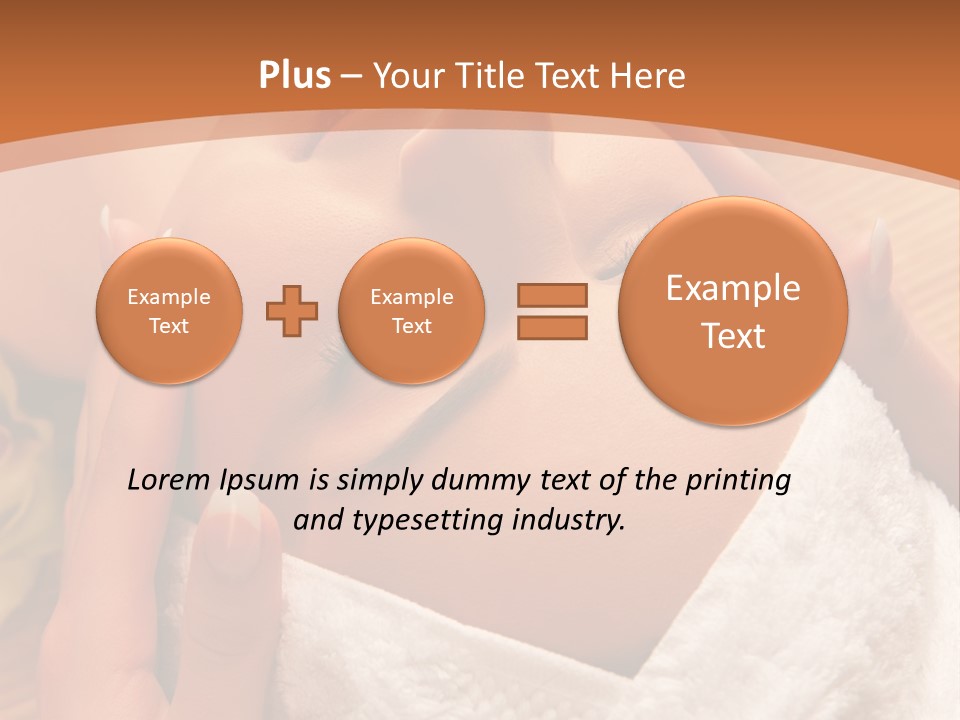 Plus – Your Title Text Here

Example Text

Example Text

Example Text

Lorem Ipsum is simply dummy text of the printing and typesetting industry.